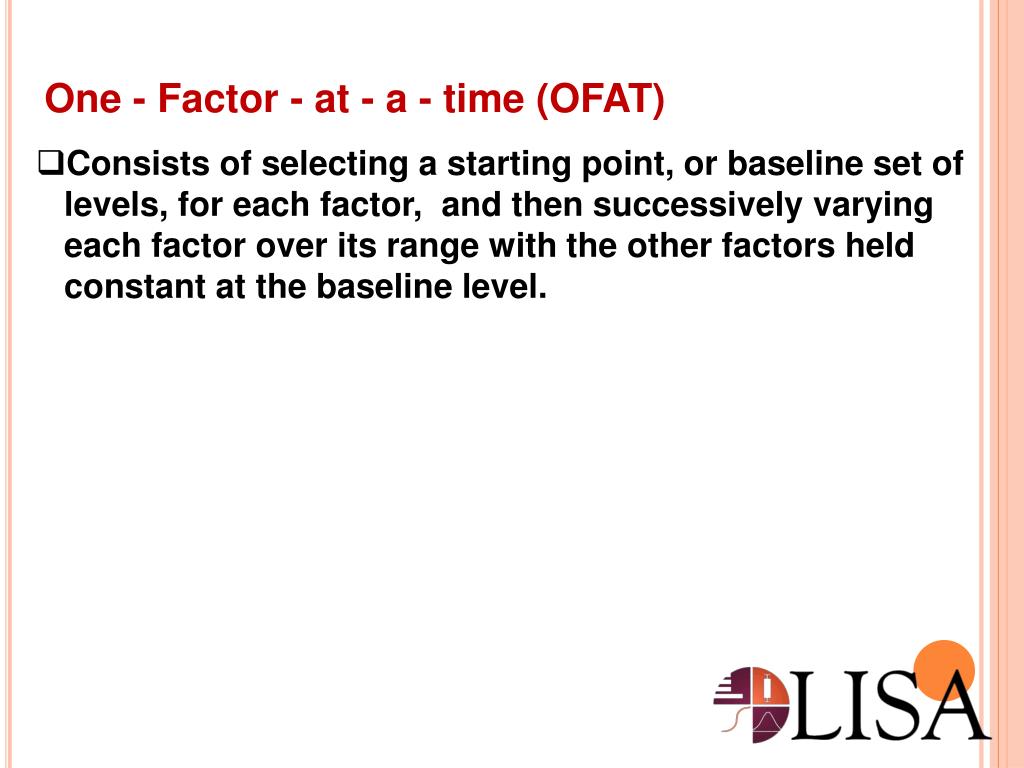 One - Factor - at - a - time (OFAT)

❑Consists of selecting a starting point, or baseline set of levels, for each factor, and then successively varying each factor over its range with the other factors held constant at the baseline level.

LISA